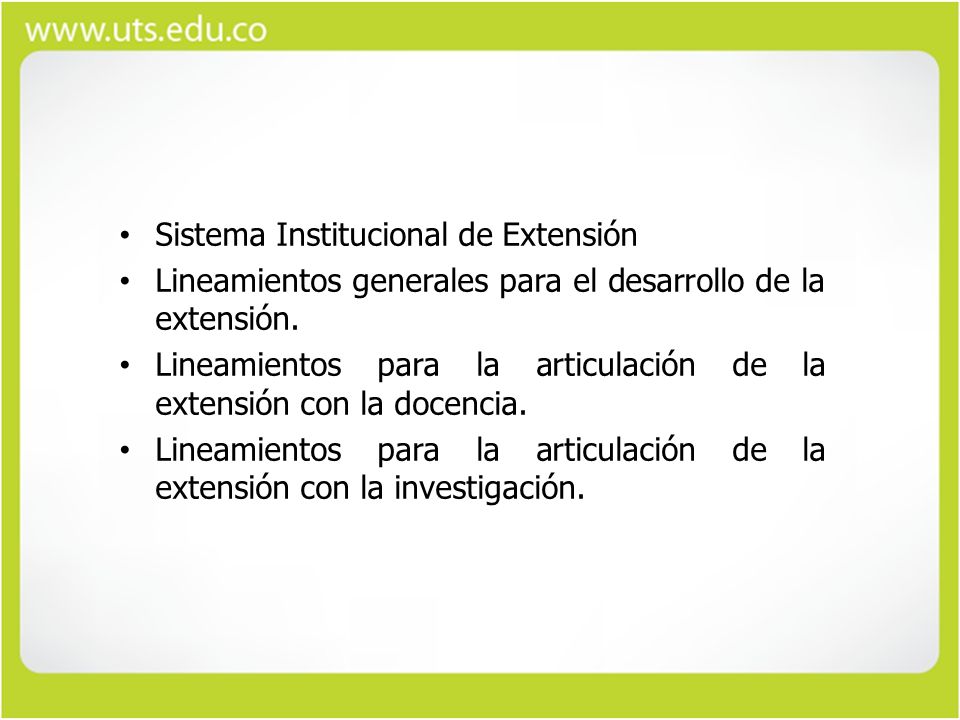 www.uts.edu.co

• Sistema Institucional de Extensión
• Lineamientos generales para el desarrollo de la extensión.
• Lineamientos para la articulación de la extensión con la docencia.
• Lineamientos para la articulación de la extensión con la investigación.